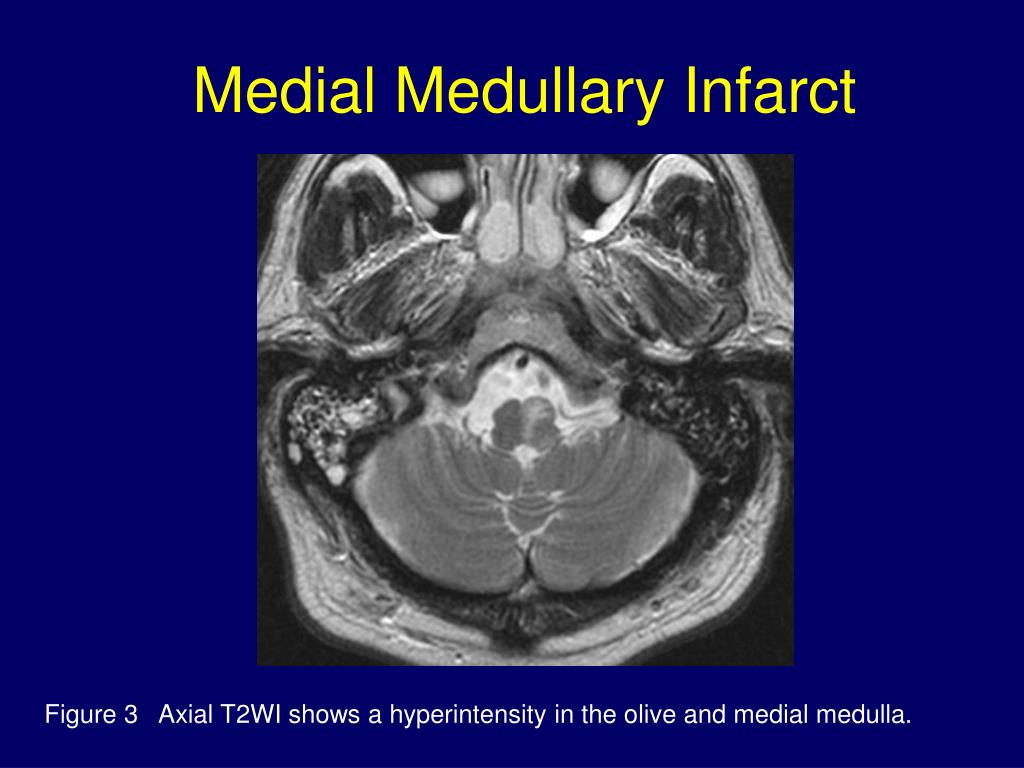 Medial Medullary Infarct

Figure 3 Axial T2WI shows a hyperintensity in the olive and medial medulla.